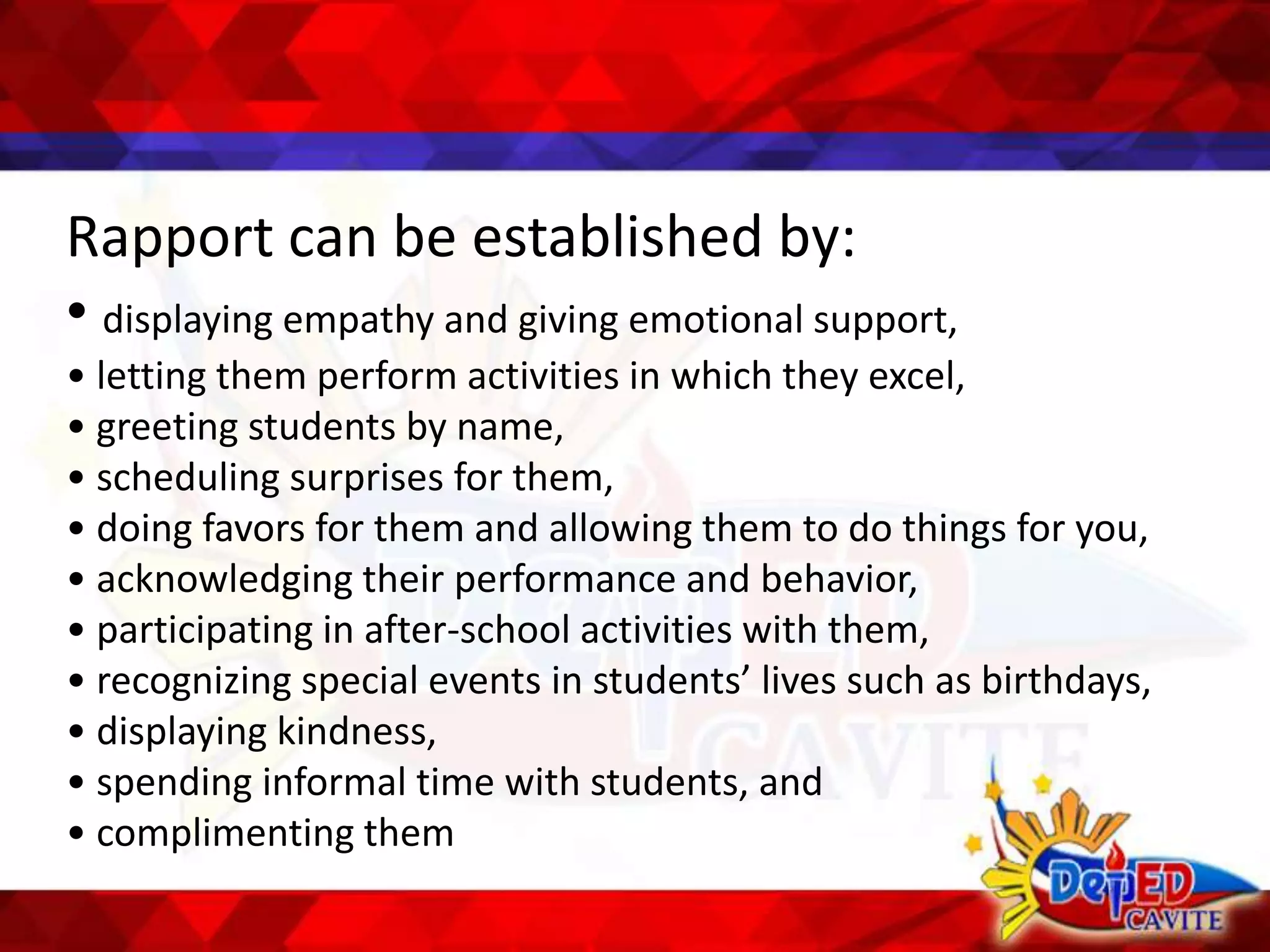 Rapport can be established by:

• displaying empathy and giving emotional support,
• letting them perform activities in which they excel,
• greeting students by name,
• scheduling surprises for them,
• doing favors for them and allowing them to do things for you,
• acknowledging their performance and behavior,
• participating in after-school activities with them,
• recognizing special events in students' lives such as birthdays,
• displaying kindness,
• spending informal time with students, and
• complimenting them

DepED
CAVITE